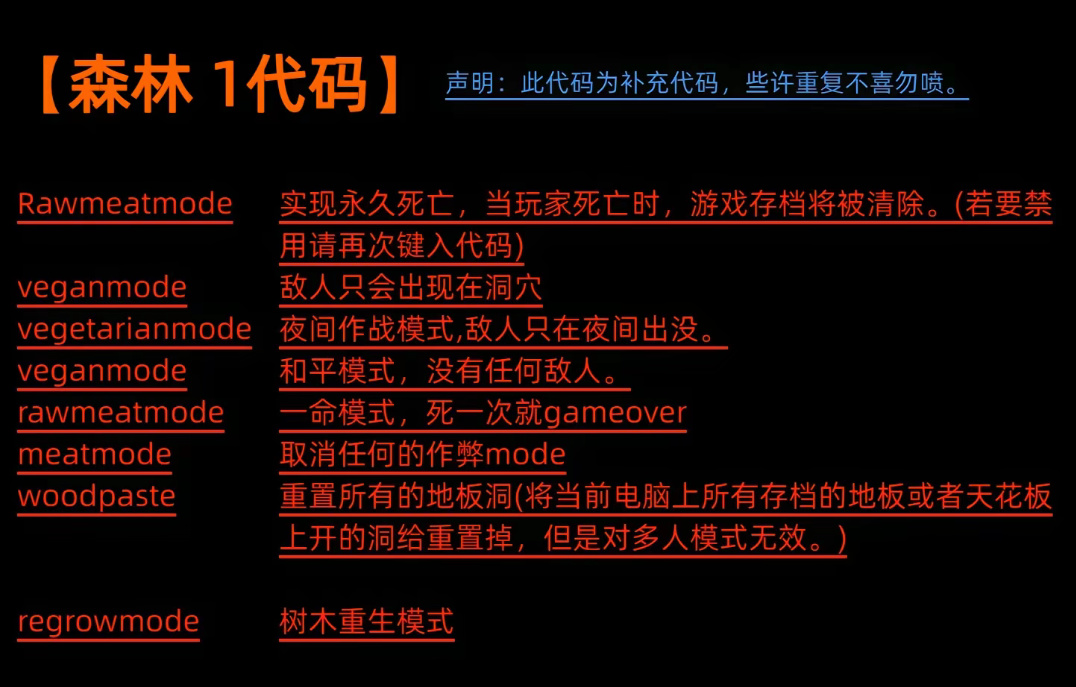 【森林 1代码】

声明：此代码为补充代码，些许重复不喜勿喷。

| | |
|---|---|
| Rawmeatmode | 实现永久死亡，当玩家死亡时，游戏存档将被清除。(若要禁用请再次键入代码) |
| veganmode | 敌人只会出现在洞穴 |
| vegetarianmode | 夜间作战模式,敌人只在夜间出没。 |
| veganmode | 和平模式，没有任何敌人。 |
| rawmeatmode | 一命模式，死一次就gameover |
| meatmode | 取消任何的作弊mode |
| woodpaste | 重置所有的地板洞(将当前电脑上所有存档的地板或者天花板上开的洞给重置掉，但是对多人模式无效。) |
| regrowmode | 树木重生模式 |